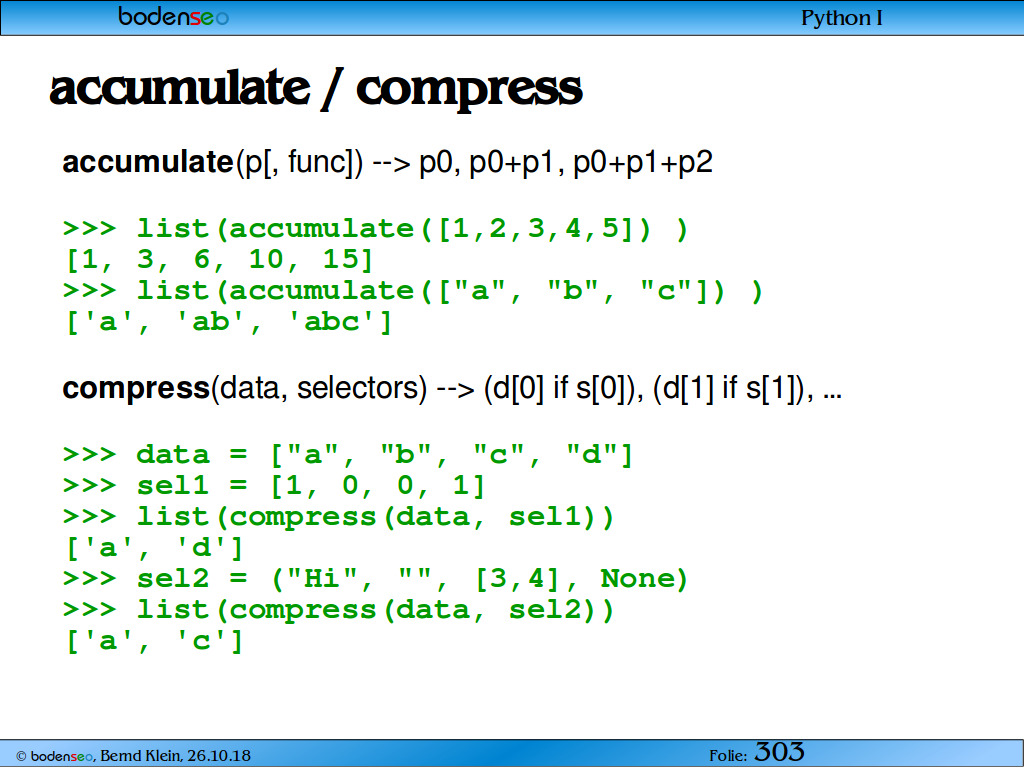 bodenseo

Python I

accumulate / compress

accumulate(p[, func]) --> p0, p0+p1, p0+p1+p2

>>> list(accumulate([1,2,3,4,5]) )
[1, 3, 6, 10, 15]
>>> list(accumulate(["a", "b", "c"]) )
['a', 'ab', 'abc']

compress(data, selectors) --> (d[0] if s[0]), (d[1] if s[1]), ...

>>> data = ["a", "b", "c", "d"]
>>> sel1 = [1, 0, 0, 1]
>>> list(compress(data, sel1))
['a', 'd']
>>> sel2 = ("Hi", "", [3,4], None)
>>> list(compress(data, sel2))
['a', 'c']

© bodenseo, Bernd Klein, 26.10.18

Folie: 303